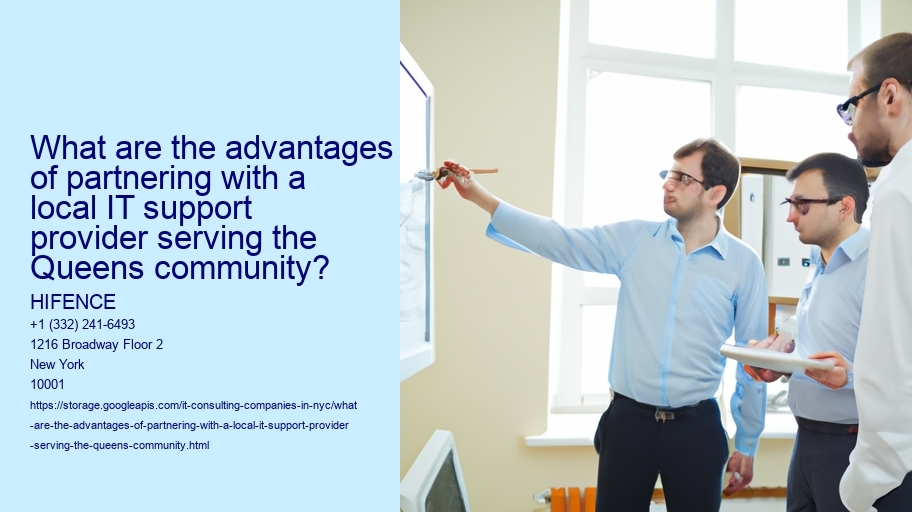 What are the advantages of partnering with a local IT support provider serving the Queens community?

HIFENCE
+1 (332) 241-6493
1216 Broadway Floor 2
New York
10001
https://storage.googleapis.com/it-consulting-companies-in-nyc/what-are-the-advantages-of-partnering-with-a-local-it-support-provider-serving-the-queens-community.html